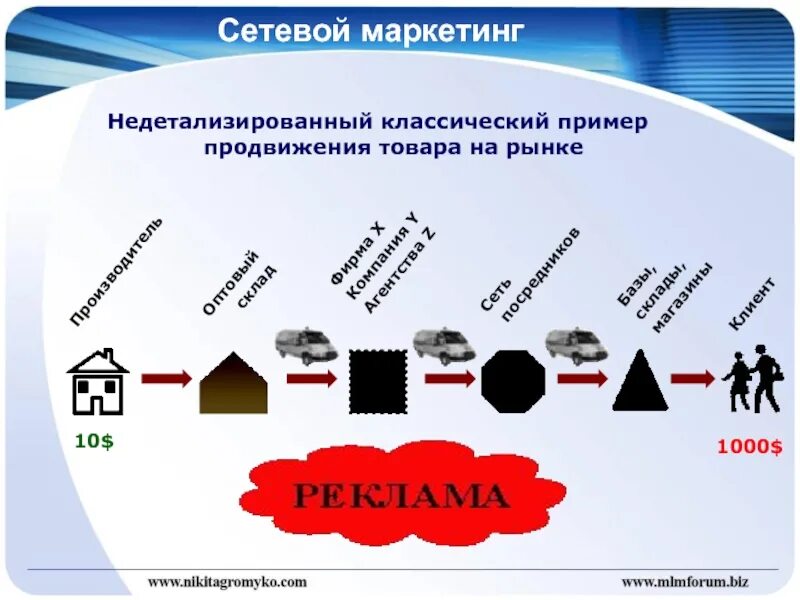 Сетевой маркетинг

Недетализированный классический пример продвижения товара на рынке

Производитель

Оптовый склад

Фирма X
Компания Y
Агентства Z

Сеть посредников

Базы, склады, магазины

Клиент

10$

1000$

РЕКЛАМА

www.nikitagromyko.com

www.mlmforum.biz